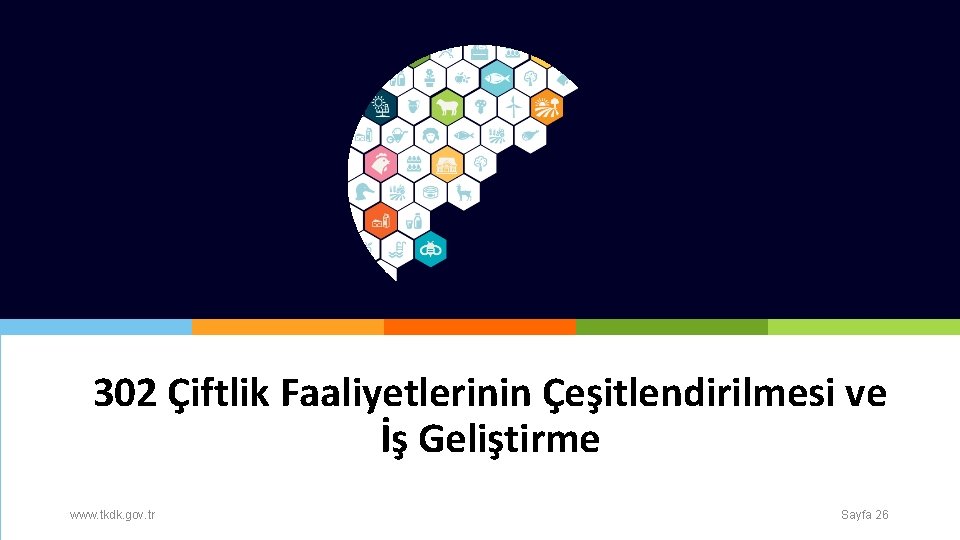 302 Çiftlik Faaliyetlerinin Çeşitlendirilmesi ve İş Geliştirme

www.tkdk.gov.tr

Sayfa 26